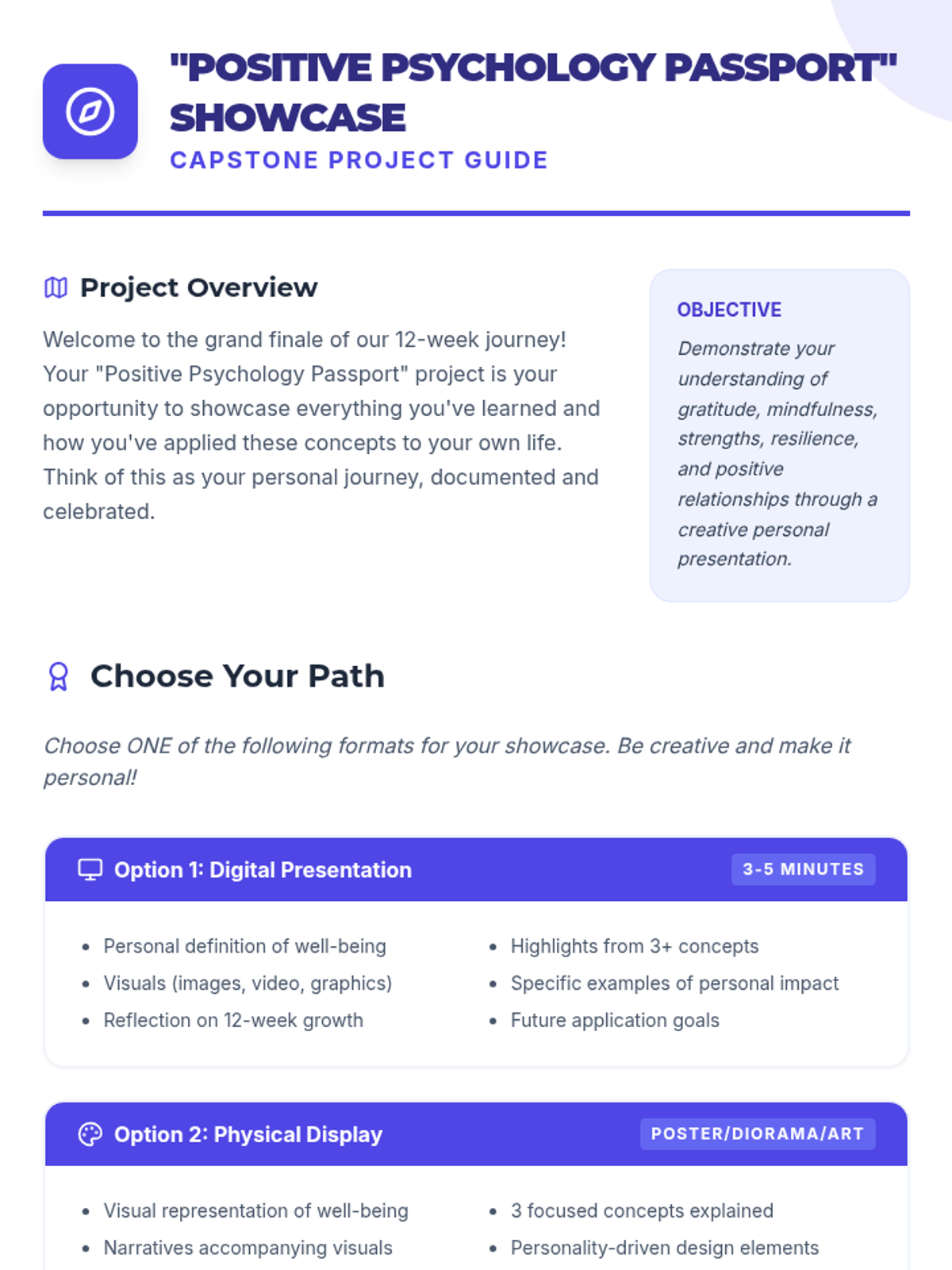 "POSITIVE PSYCHOLOGY PASSPORT" SHOWCASE

CAPSTONE PROJECT GUIDE

Project Overview

Welcome to the grand finale of our 12-week journey! Your "Positive Psychology Passport" project is your opportunity to showcase everything you've learned and how you've applied these concepts to your own life. Think of this as your personal journey, documented and celebrated.

OBJECTIVE

Demonstrate your understanding of gratitude, mindfulness, strengths, resilience, and positive relationships through a creative personal presentation.

Choose Your Path

Choose ONE of the following formats for your showcase. Be creative and make it personal!

Option 1: Digital Presentation

3-5 MINUTES

- Personal definition of well-being
- Visuals (images, video, graphics)
- Reflection on 12-week growth

- Highlights from 3+ concepts
- Specific examples of personal impact
- Future application goals

Option 2: Physical Display

POSTER/DIORAMA/ART

- Visual representation of well-being
- Narratives accompanying visuals

- 3 focused concepts explained
- Personality-driven design elements